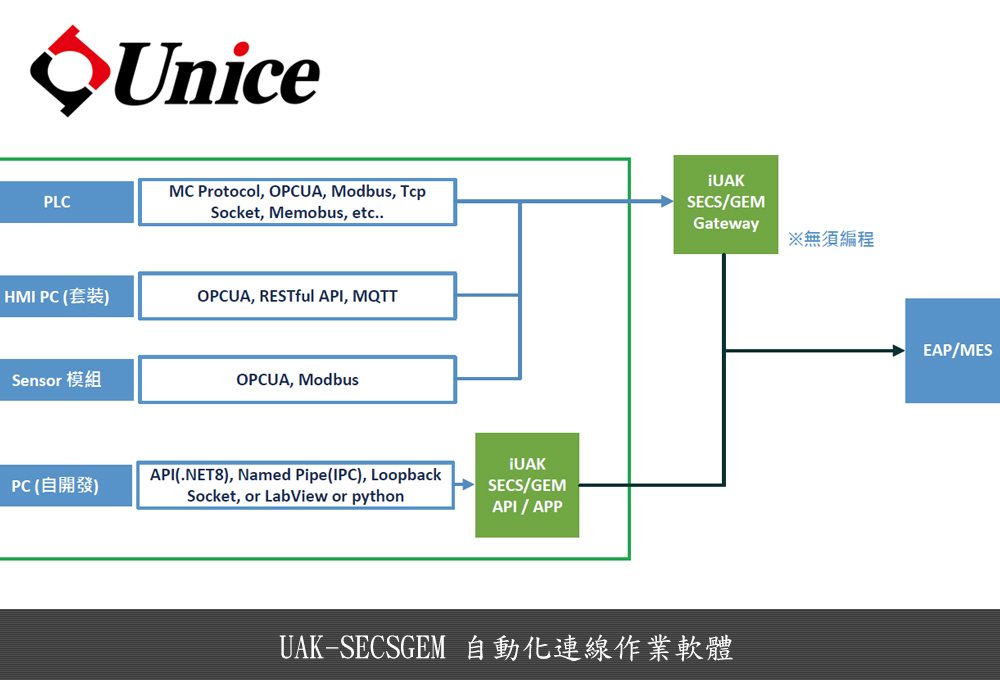 Unice

PLC

MC Protocol, OPCUA, Modbus, Tcp Socket, Memobus, etc..

HMI PC (套裝)

OPCUA, RESTful API, MQTT

Sensor 模組

OPCUA, Modbus

PC (自開發)

API(.NET8), Named Pipe(IPC), Loopback Socket, or LabView or python

iUAK SECS/GEM API / APP

iUAK SECS/GEM Gateway

※無須編程

EAP/MES

UAK-SECSGEM 自動化連線作業軟體